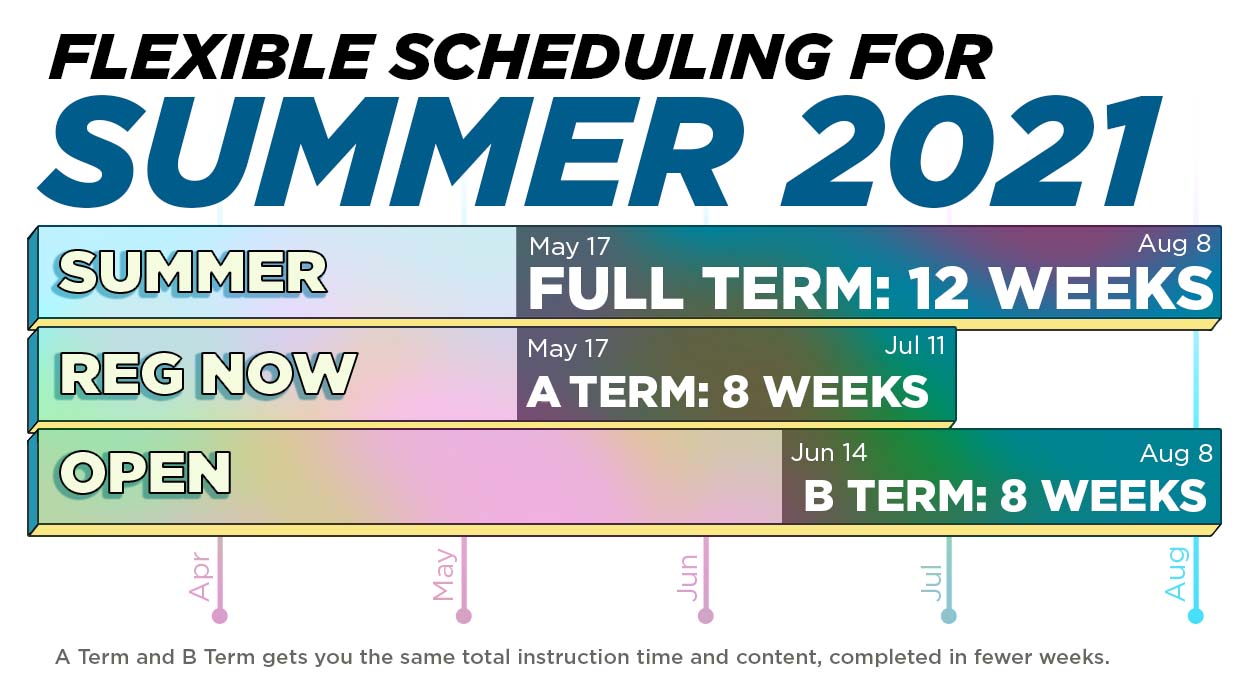 FLEXIBLE SCHEDULING FOR
SUMMER 2021

SUMMER
May 17
Aug 8
FULL TERM: 12 WEEKS

REG NOW
May 17
Jul 11
A TERM: 8 WEEKS

OPEN
Jun 14
Aug 8
B TERM: 8 WEEKS

Apr
May
Jun
Jul
Aug

A Term and B Term gets you the same total instruction time and content, completed in fewer weeks.